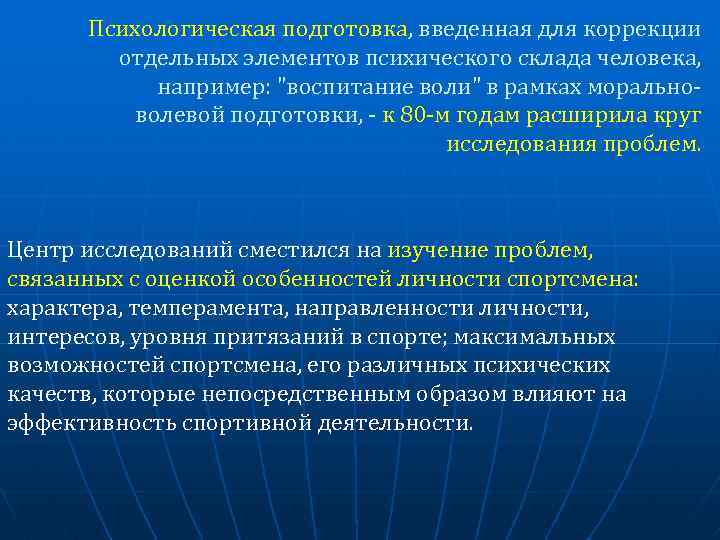 Психологическая подготовка, введенная для коррекции отдельных элементов психического склада человека, например: "воспитание воли" в рамках морально-волевой подготовки, - к 80-м годам расширила круг исследования проблем.

Центр исследований сместился на изучение проблем, связанных с оценкой особенностей личности спортсмена: характера, темперамента, направленности личности, интересов, уровня притязаний в спорте; максимальных возможностей спортсмена, его различных психических качеств, которые непосредственным образом влияют на эффективность спортивной деятельности.